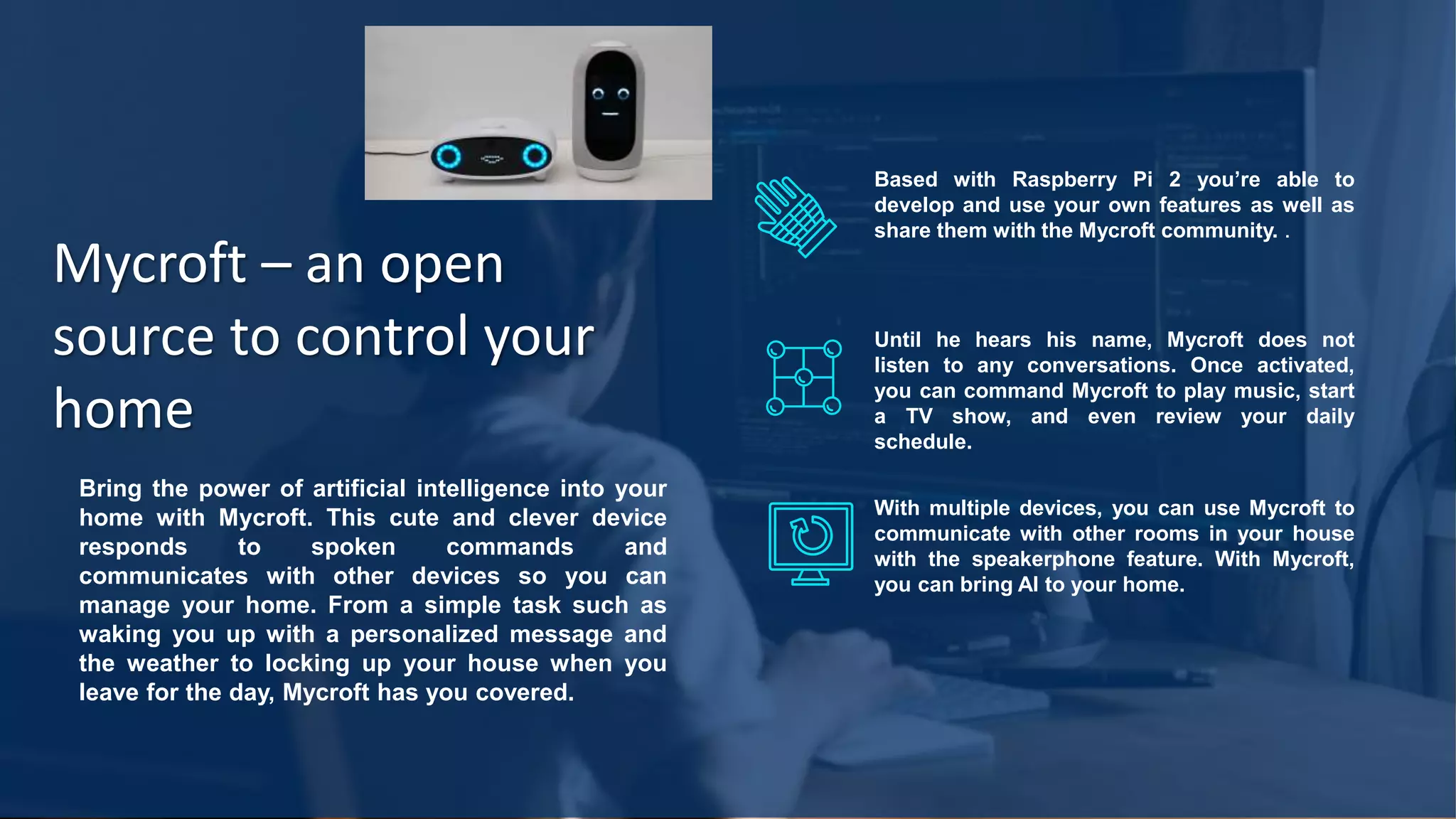 Mycroft – an open source to control your home

Bring the power of artificial intelligence into your home with Mycroft. This cute and clever device responds to spoken commands and communicates with other devices so you can manage your home. From a simple task such as waking you up with a personalized message and the weather to locking up your house when you leave for the day, Mycroft has you covered.

Based with Raspberry Pi 2 you're able to develop and use your own features as well as share them with the Mycroft community. .

Until he hears his name, Mycroft does not listen to any conversations. Once activated, you can command Mycroft to play music, start a TV show, and even review your daily schedule.

With multiple devices, you can use Mycroft to communicate with other rooms in your house with the speakerphone feature. With Mycroft, you can bring AI to your home.